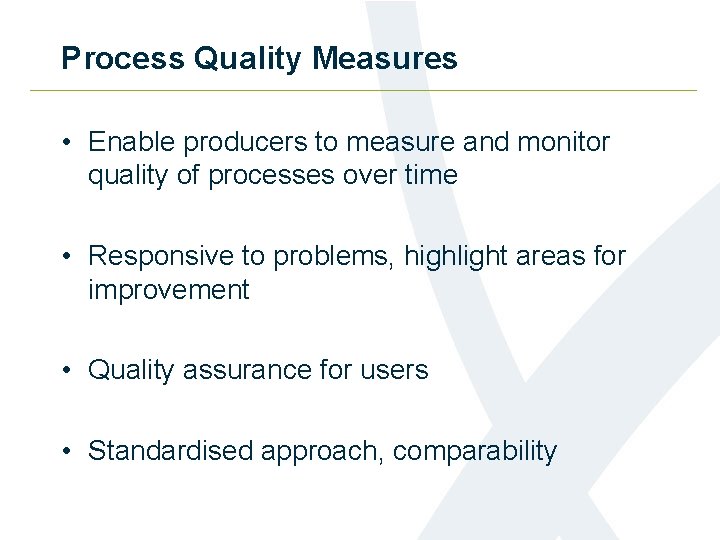 Process Quality Measures

• Enable producers to measure and monitor quality of processes over time

• Responsive to problems, highlight areas for improvement

• Quality assurance for users

• Standardised approach, comparability